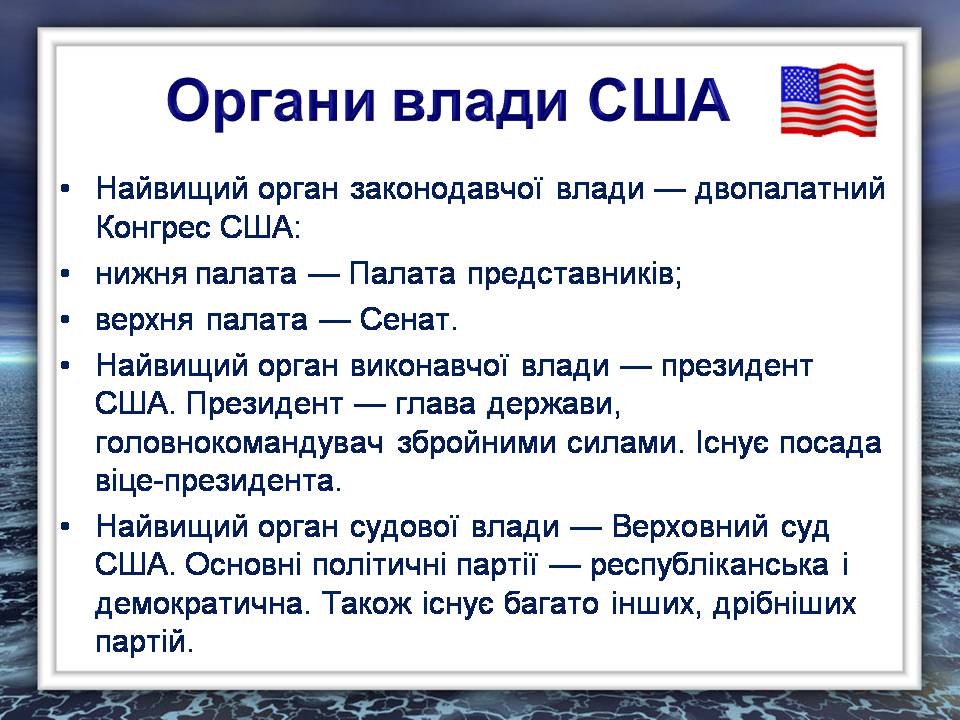 Органи влади США

• Найвищий орган законодавчої влади — двопалатний Конгрес США:
• нижня палата — Палата представників;
• верхня палата — Сенат.
• Найвищий орган виконавчої влади — президент США. Президент — глава держави, головнокомандувач збройними силами. Існує посада віце-президента.
• Найвищий орган судової влади — Верховний суд США. Основні політичні партії — республіканська і демократична. Також існує багато інших, дрібніших партій.